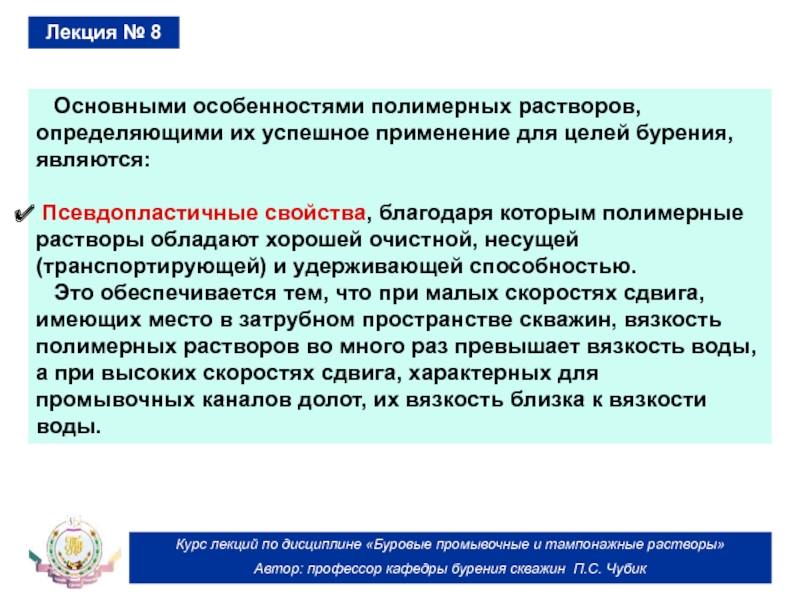 Лекция № 8

Основными особенностями полимерных растворов, определяющими их успешное применение для целей бурения, являются:

✔ Псевдопластичные свойства, благодаря которым полимерные растворы обладают хорошей очистной, несущей (транспортирующей) и удерживающей способностью.

Это обеспечивается тем, что при малых скоростях сдвига, имеющих место в затрубном пространстве скважин, вязкость полимерных растворов во много раз превышает вязкость воды, а при высоких скоростях сдвига, характерных для промывочных каналов долот, их вязкость близка к вязкости воды.

Курс лекций по дисциплине «Буровые промывочные и тампонажные растворы»
Автор: профессор кафедры бурения скважин П.С. Чубик